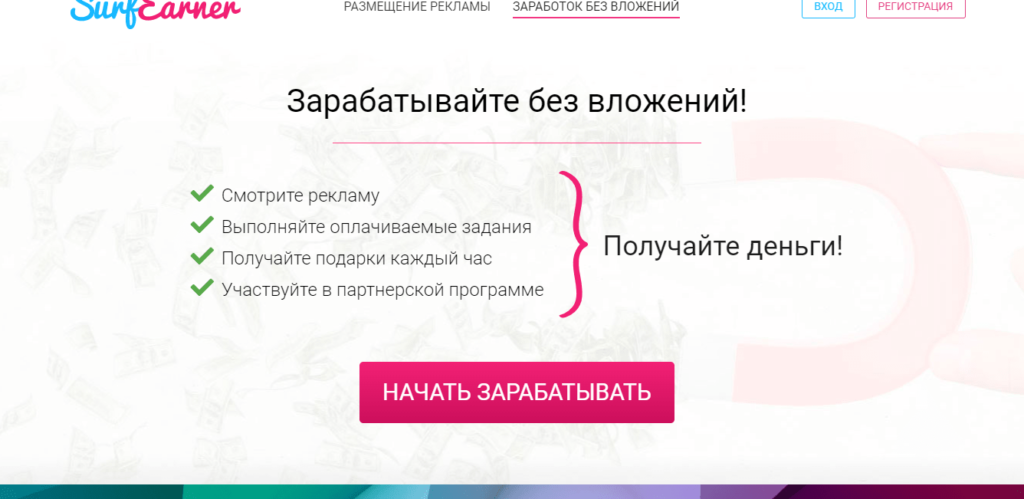 SurfEarner

РАЗМЕЩЕНИЕ РЕКЛАМЫ ЗАРАБОТОК БЕЗ ВЛОЖЕНИЙ

ВХОД РЕГИСТРАЦИЯ

Зарабатывайте без вложений!

Смотрите рекламу
Выполняйте оплачиваемые задания
Получайте подарки каждый час
Участвуйте в партнерской программе

Получайте деньги!

НАЧАТЬ ЗАРАБАТЫВАТЬ